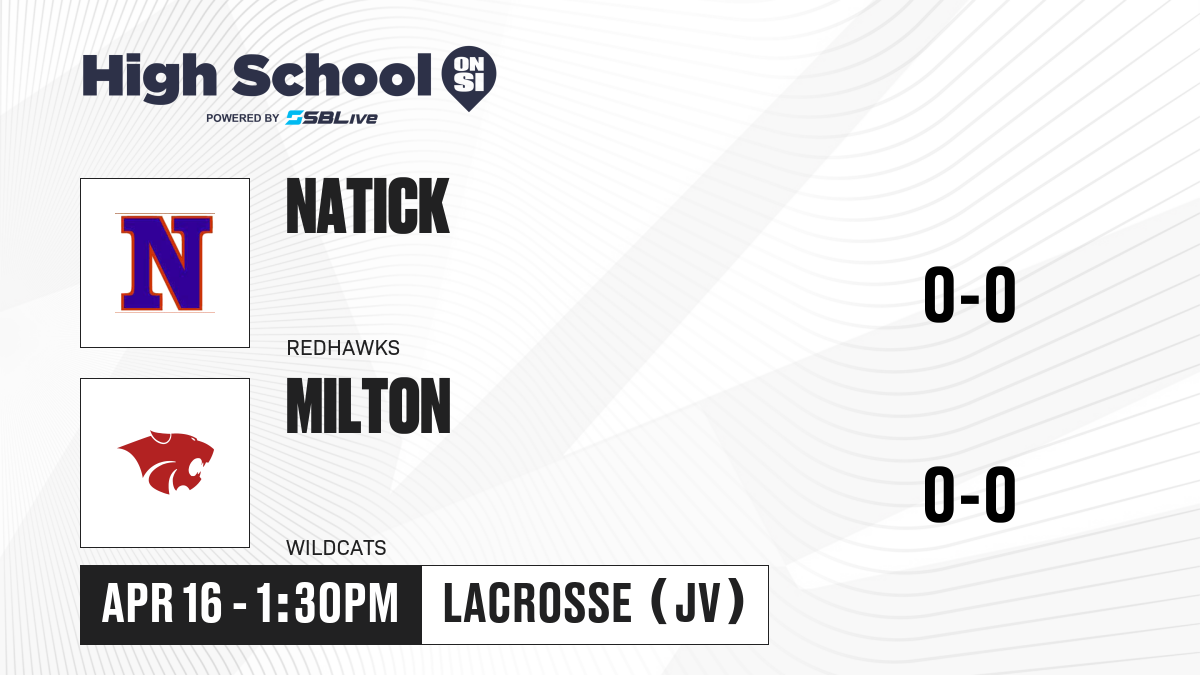 High School ON SI
POWERED BY SBLive

N

NATICK

REDHAWKS

0-0

MILTON

WILDCATS

0-0

APR 16 - 1:30PM

LACROSSE (JV)